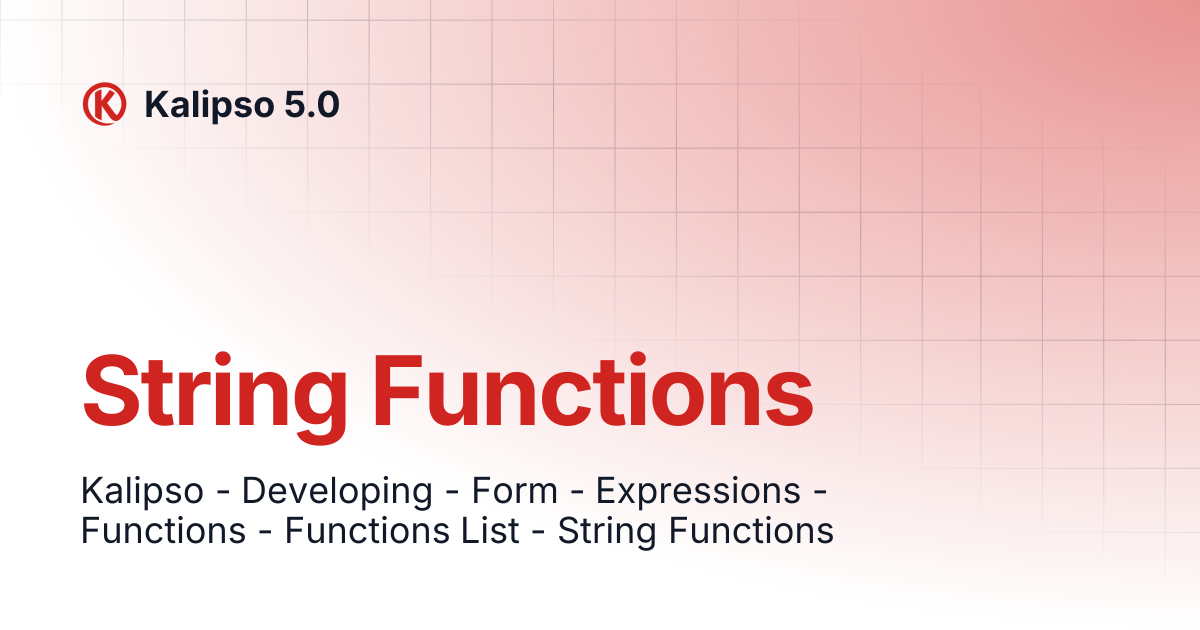 Kalipso 5.0

String Functions

Kalipso - Developing - Form - Expressions - Functions - Functions List - String Functions